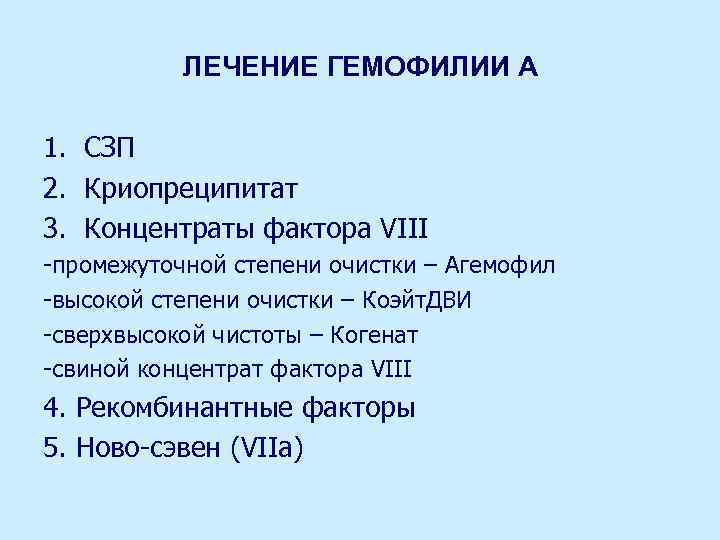 ЛЕЧЕНИЕ ГЕМОФИЛИИ А

1. СЗП
2. Криопреципитат
3. Концентраты фактора VIII
-промежуточной степени очистки – Агемофил
-высокой степени очистки – КоэйтДВИ
-сверхвысокой чистоты – Когенат
-свиной концентрат фактора VIII
4. Рекомбинантные факторы
5. Ново-сэвен (VIIa)